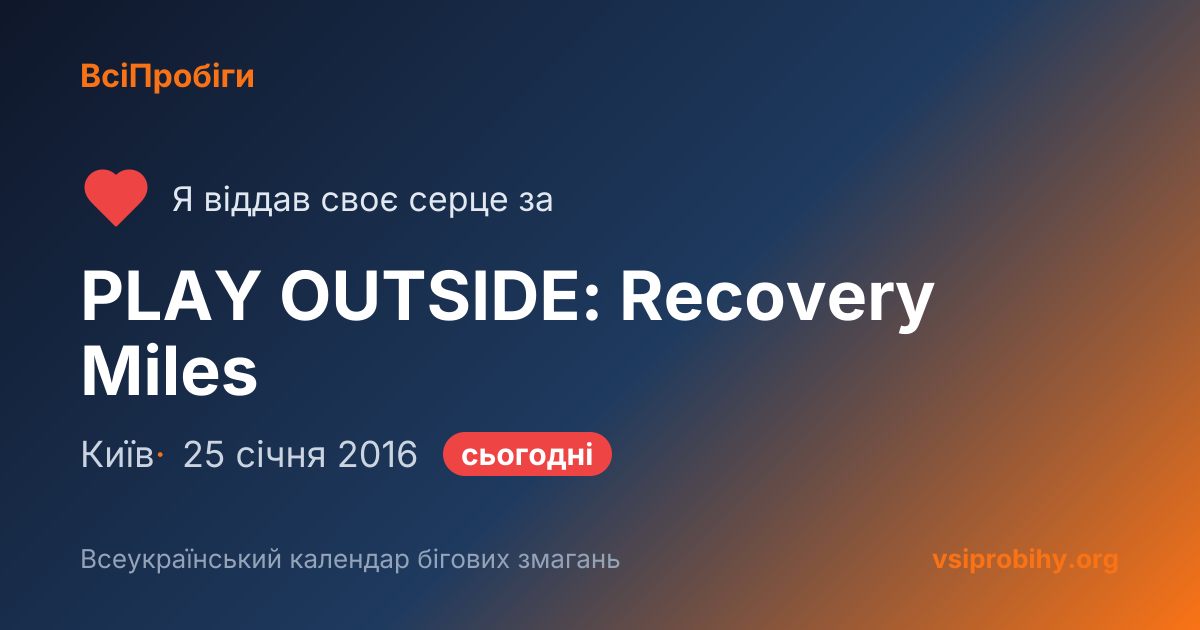 ВсіПробіги

Я віддав своє серце за

PLAY OUTSIDE: Recovery Miles

Київ· 25 січня 2016 сьогодні

Всеукраїнський календар бігових змагань

vsiprobihy.org